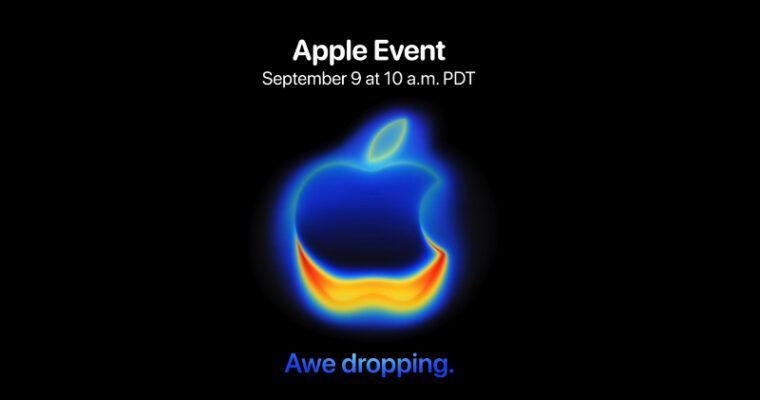 Apple Event
September 9 at 10 a.m. PDT

Awe dropping.